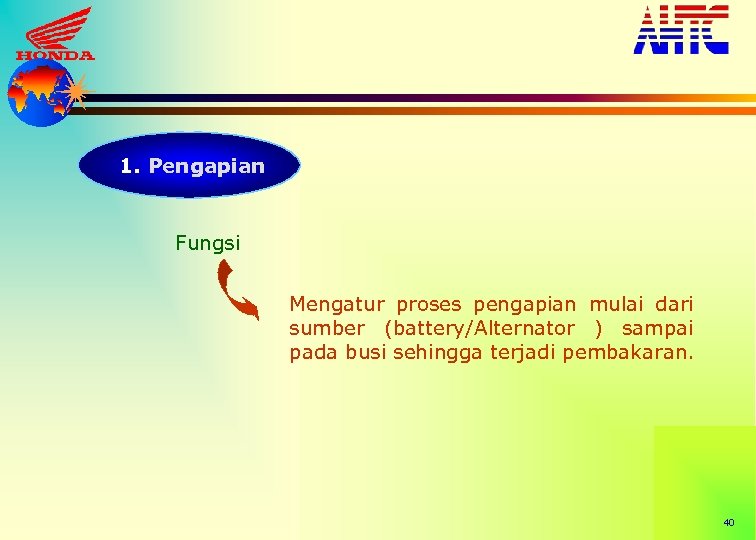 HONDA

AHTC

1. Pengapian

Fungsi

Mengatur proses pengapian mulai dari sumber (battery/Alternator ) sampai pada busi sehingga terjadi pembakaran.

40